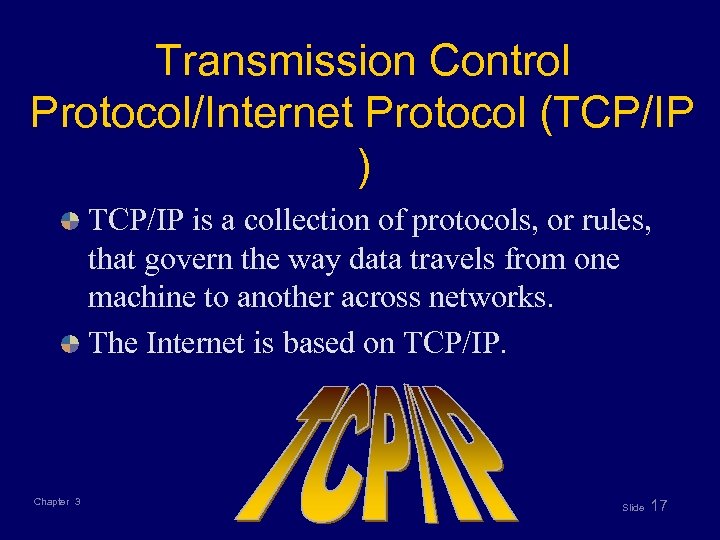 Transmission Control Protocol/Internet Protocol (TCP/IP )

TCP/IP is a collection of protocols, or rules, that govern the way data travels from one machine to another across networks.

The Internet is based on TCP/IP.

TCP/IP

Chapter 3

Slide 17